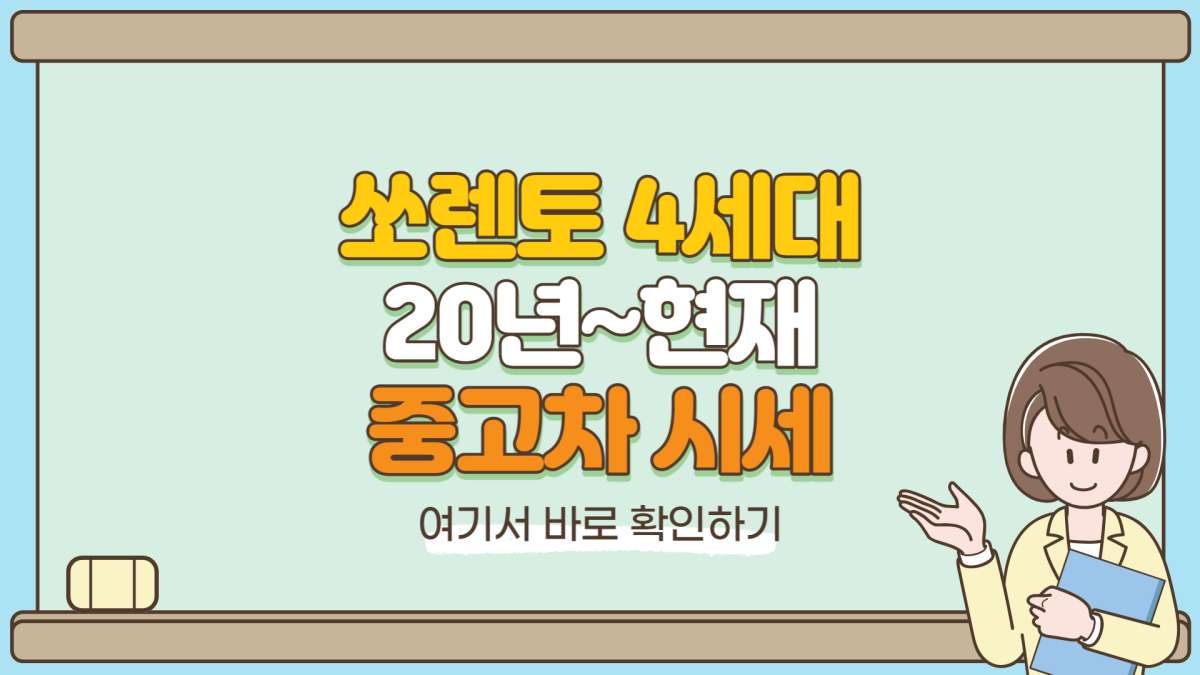 쏘렌토 4세대
20년~현재
중고차 시세

여기서 바로 확인하기